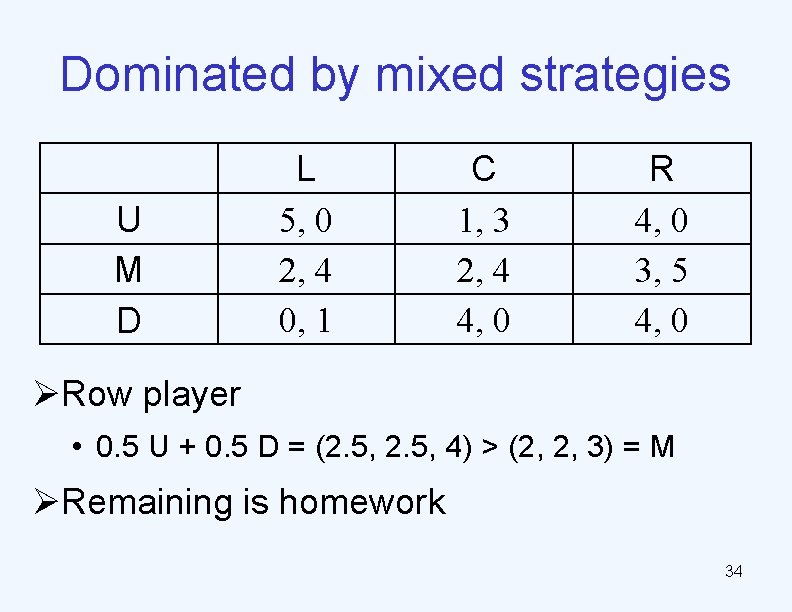 Dominated by mixed strategies

| | L | C | R |
|---|---|---|---|
| U | 5, 0 | 1, 3 | 4, 0 |
| M | 2, 4 | 2, 4 | 3, 5 |
| D | 0, 1 | 4, 0 | 4, 0 |

➢Row player

• 0.5 U + 0.5 D = (2.5, 2.5, 4) > (2, 2, 3) = M

➢Remaining is homework

34